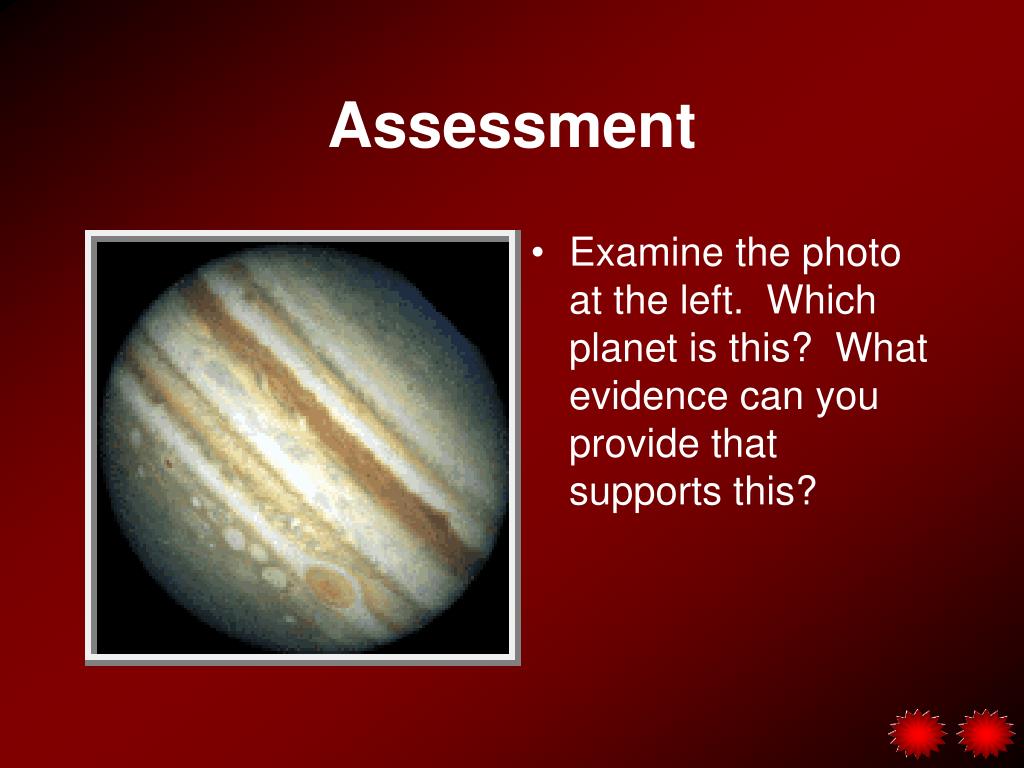 Assessment

• Examine the photo at the left.  Which planet is this?  What evidence can you provide that supports this?